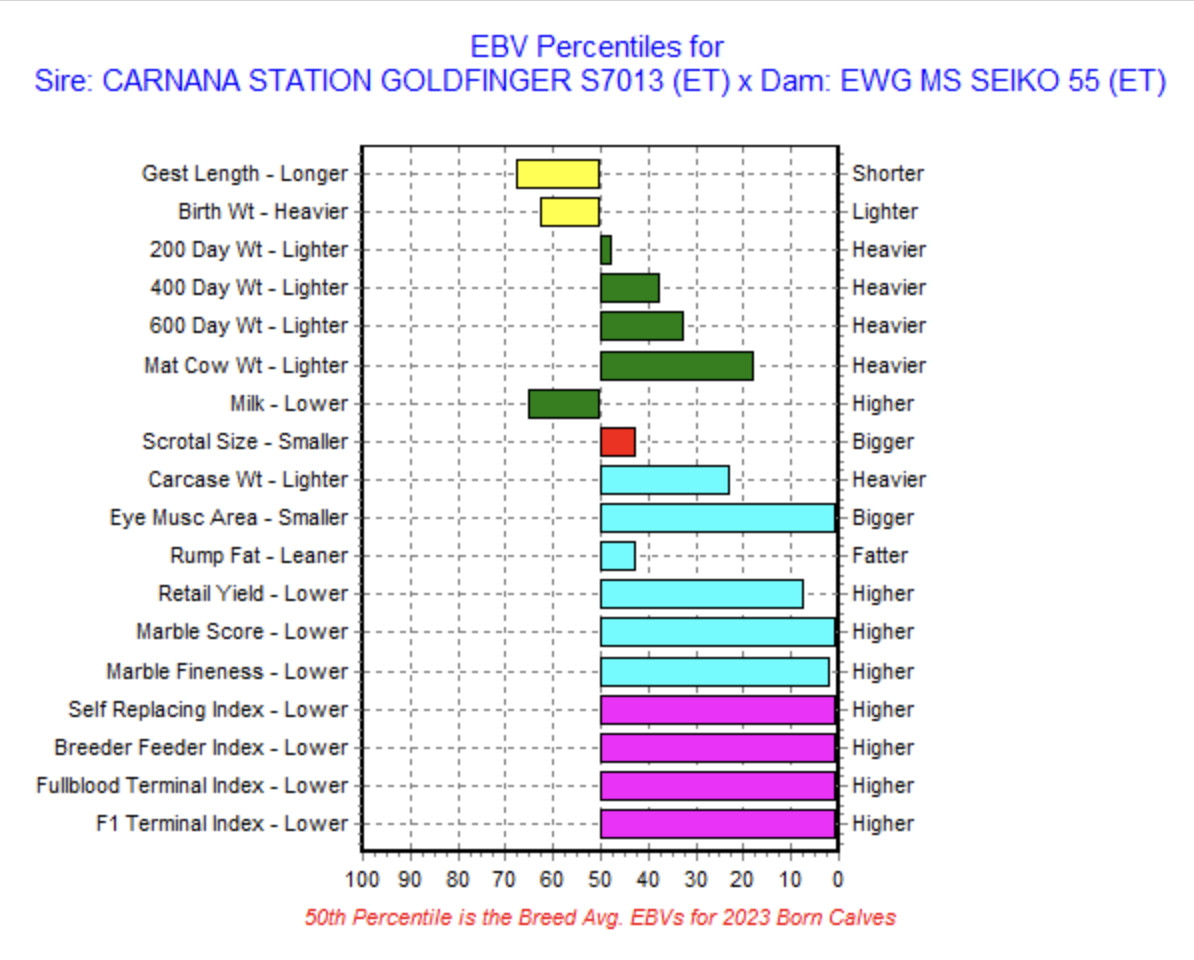 EBV Percentiles for
Sire: CARNANA STATION GOLDFINGER S7013 (ET) x Dam: EWG MS SEIKO 55 (ET)

Gest Length - Longer
Birth Wt - Heavier
200 Day Wt - Lighter
400 Day Wt - Lighter
600 Day Wt - Lighter
Mat Cow Wt - Lighter
Milk - Lower
Scrotal Size - Smaller
Carcase Wt - Lighter
Eye Musc Area - Smaller
Rump Fat - Leaner
Retail Yield - Lower
Marble Score - Lower
Marble Fineness - Lower
Self Replacing Index - Lower
Breeder Feeder Index - Lower
Fullblood Terminal Index - Lower
F1 Terminal Index - Lower

Shorter
Lighter
Heavier
Heavier
Heavier
Heavier
Higher
Bigger
Heavier
Bigger
Fatter
Higher
Higher
Higher
Higher
Higher
Higher
Higher

100 90 80 70 60 50 40 30 20 10 0

50th Percentile is the Breed Avg. EBVs for 2023 Born Calves